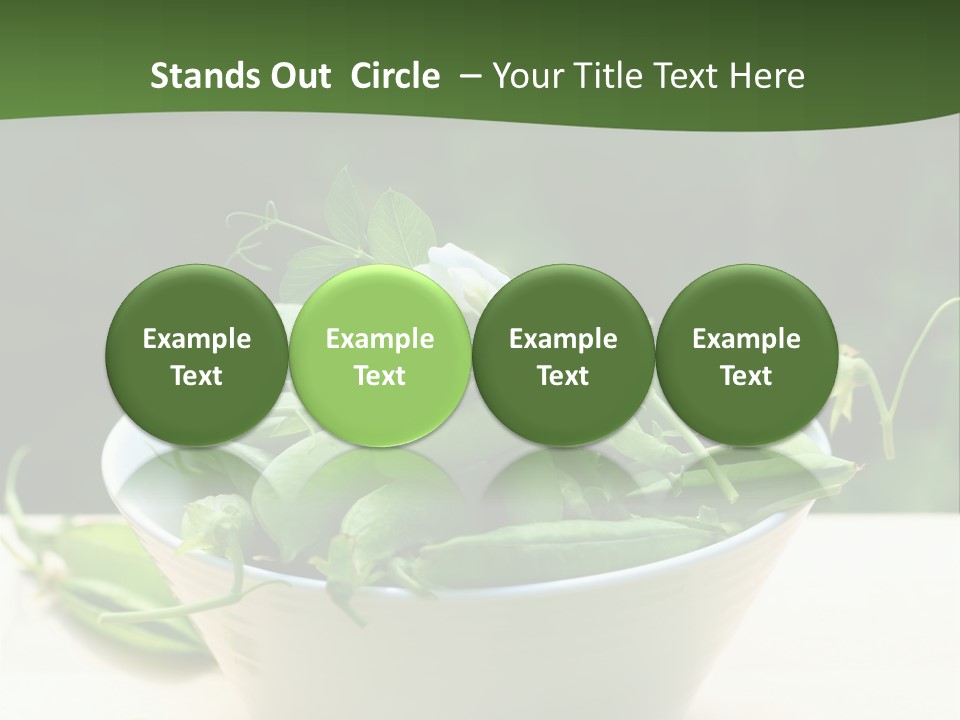 Stands Out Circle – Your Title Text Here

Example Text

Example Text

Example Text

Example Text